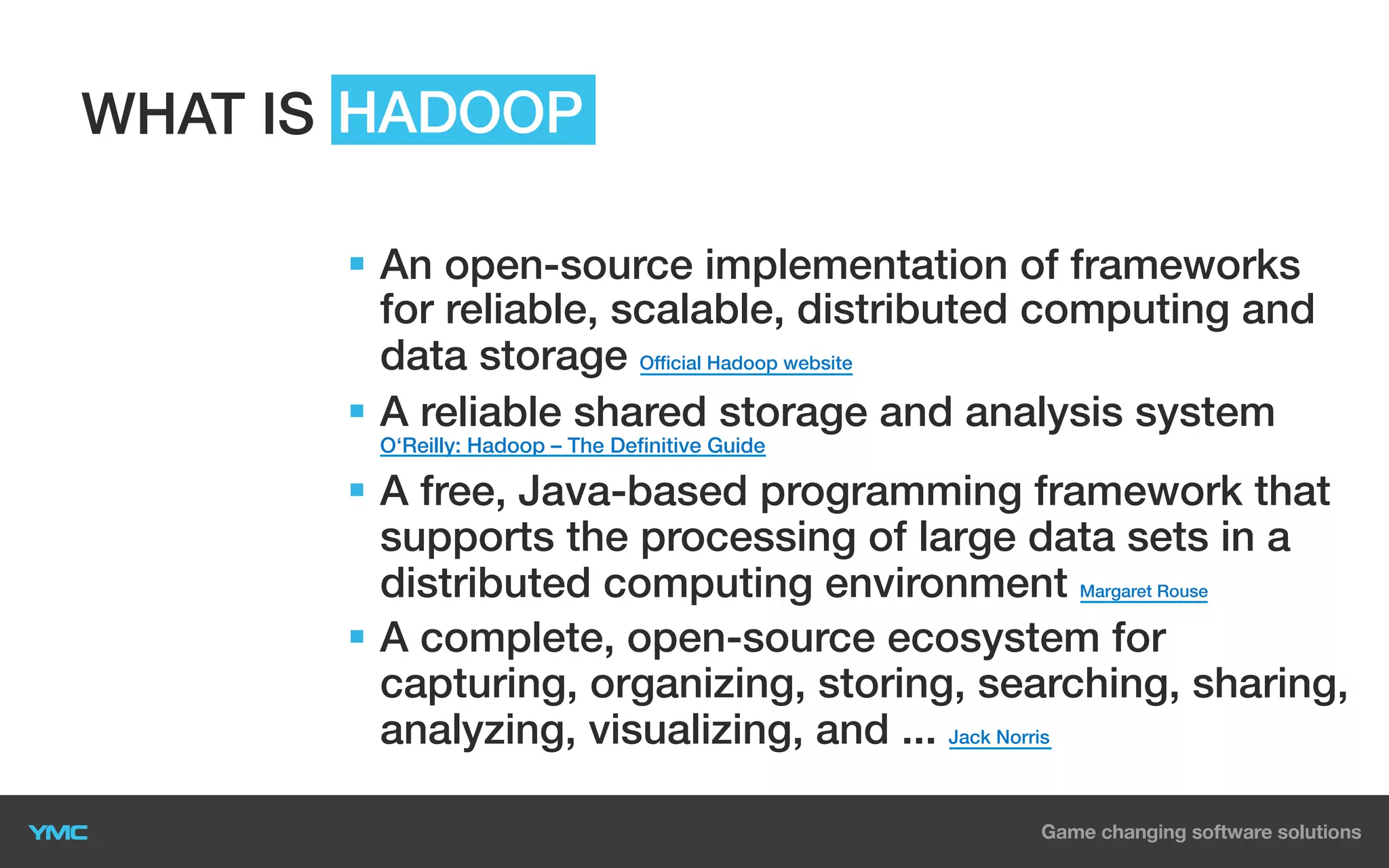 WHAT IS HADOOP

▪ An open-source implementation of frameworks for reliable, scalable, distributed computing and data storage Official Hadoop website

▪ A reliable shared storage and analysis system O'Reilly: Hadoop – The Definitive Guide

▪ A free, Java-based programming framework that supports the processing of large data sets in a distributed computing environment Margaret Rouse

▪ A complete, open-source ecosystem for capturing, organizing, storing, searching, sharing, analyzing, visualizing, and ... Jack Norris

YMC

Game changing software solutions